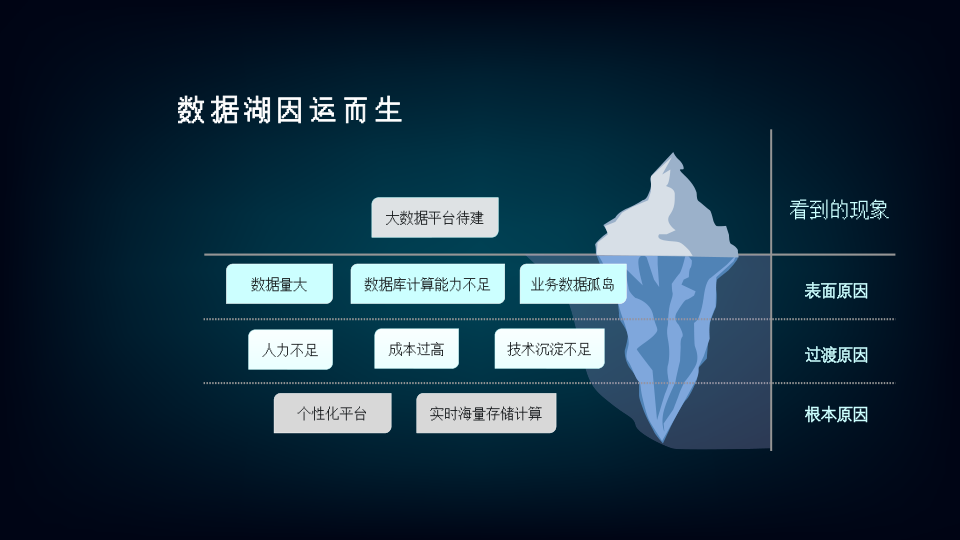 数据湖因运而生

大数据平台待建

看到的现象

数据量大

数据库计算能力不足

业务数据孤岛

表面原因

人力不足

成本过高

技术沉淀不足

过渡原因

个性化平台

实时海量存储计算

根本原因